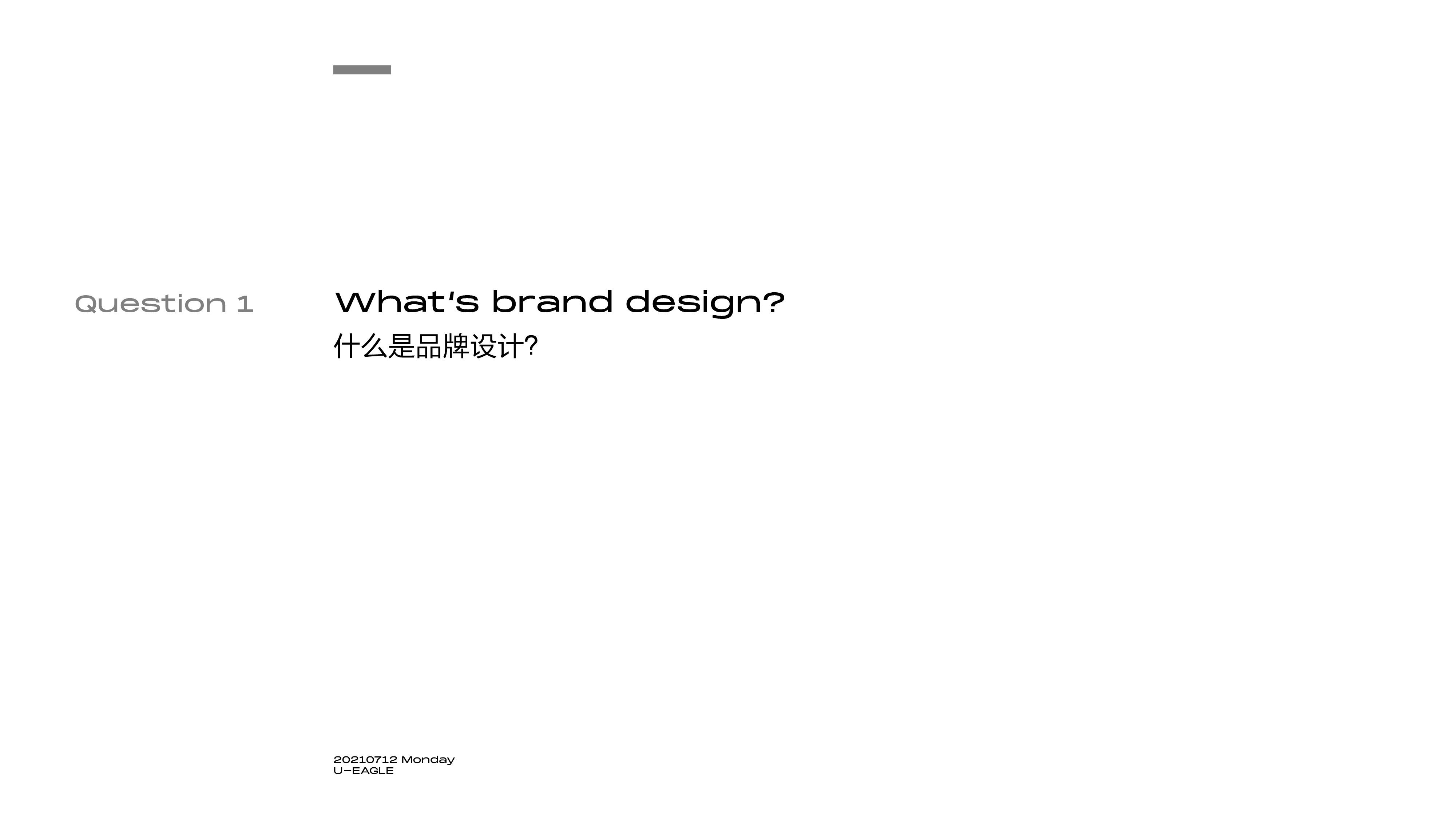 Question 1

What's brand design?
什么是品牌设计?

20210712 Monday
U-EAGLE